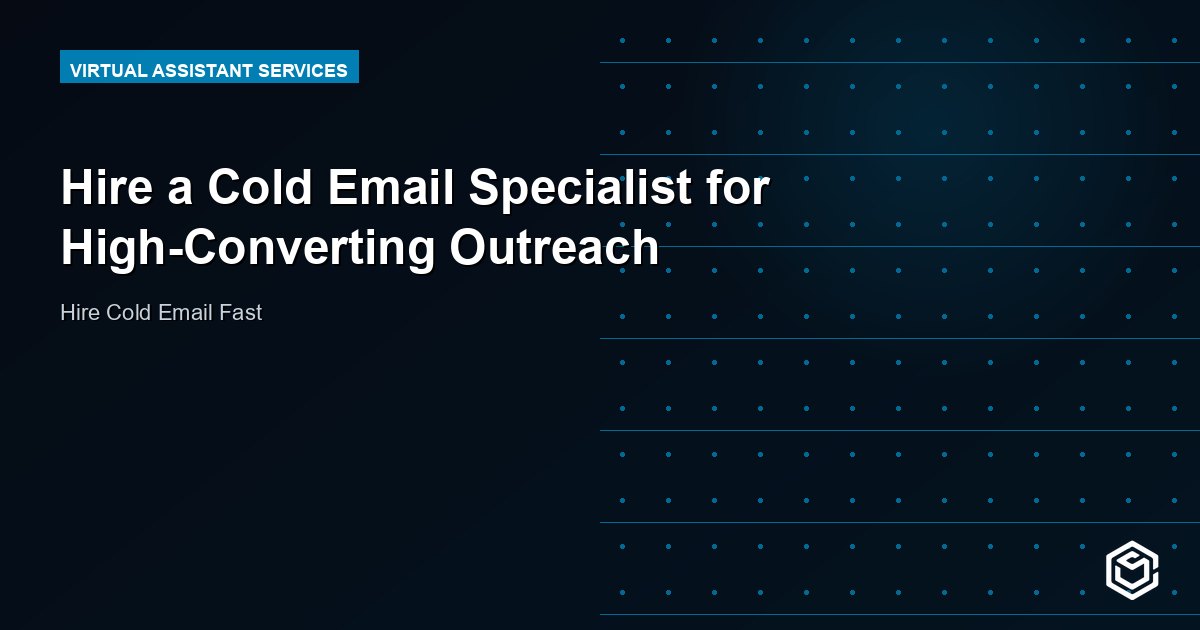 VIRTUAL ASSISTANT SERVICES

Hire a Cold Email Specialist for High-Converting Outreach

Hire Cold Email Fast